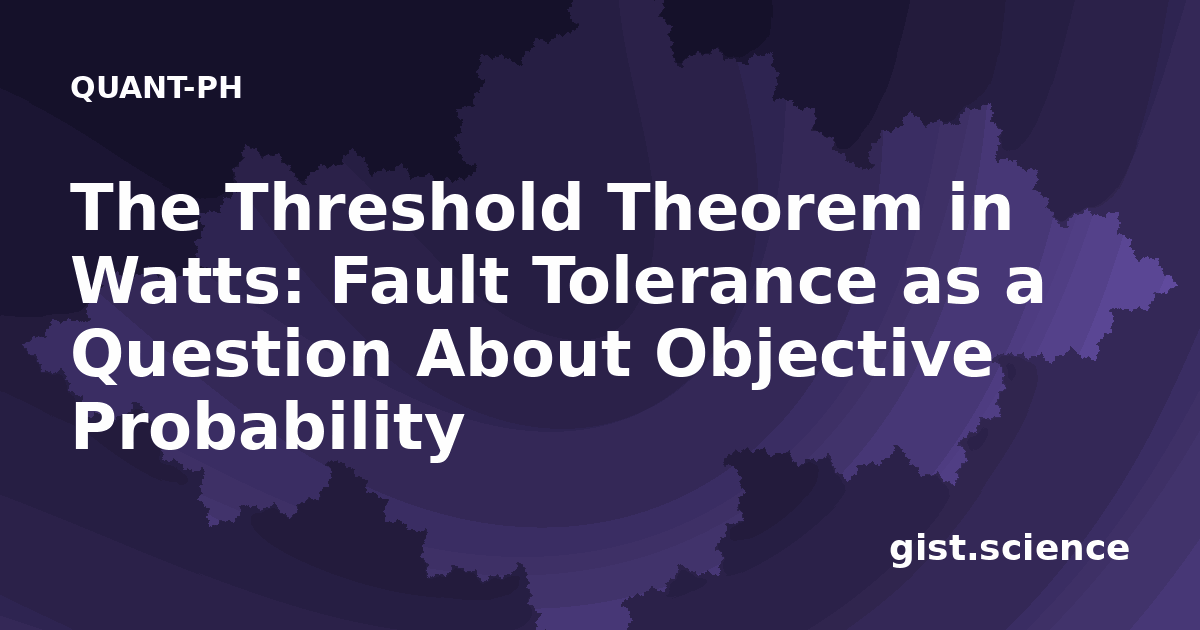 QUANT-PH

The Threshold Theorem in Watts: Fault Tolerance as a Question About Objective Probability

gist.science